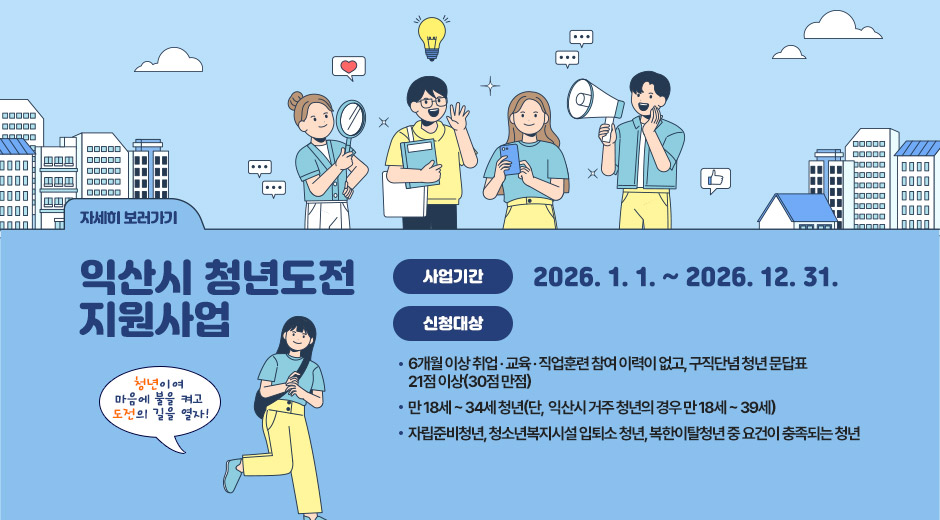 자세히 보러가기

익산시 청년도전 지원사업

청년이여 마음에 불을 켜고 도전의 길을 열자!

사업기간

2026. 1. 1. ~ 2026. 12. 31.

신청대상

• 6개월 이상 취업·교육·직업훈련 참여 이력이 없고, 구직단념 청년 문답표 21점 이상(30점 만점)

• 만 18세 ~ 34세 청년(단, 익산시 거주 청년의 경우 만 18세 ~ 39세)

• 자립준비청년, 청소년복지시설 입퇴소 청년, 북한이탈청년 중 요건이 충족되는 청년